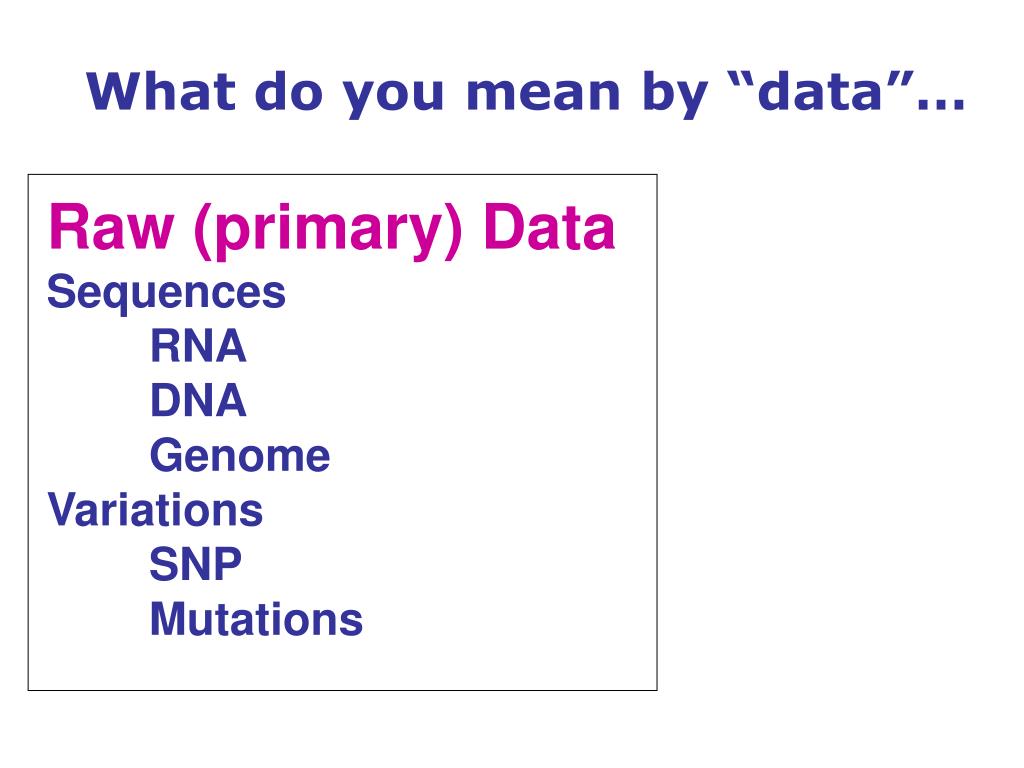 What do you mean by “data”…

Raw (primary) Data
Sequences
RNA
DNA
Genome
Variations
SNP
Mutations